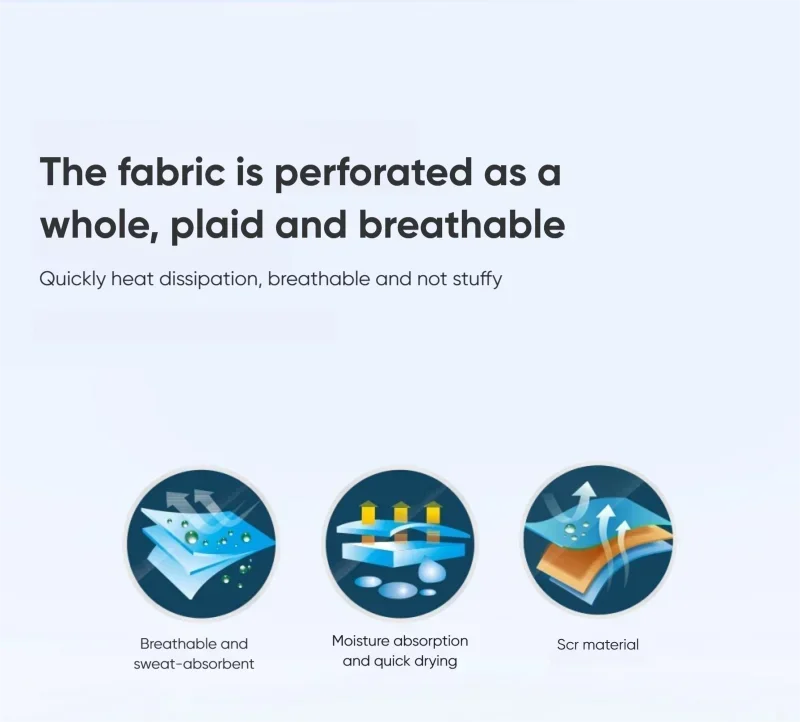 The fabric is perforated as a whole, plaid and breathable

Quickly heat dissipation, breathable and not stuffy

Breathable and sweat-absorbent

Moisture absorption and quick drying

Scr material